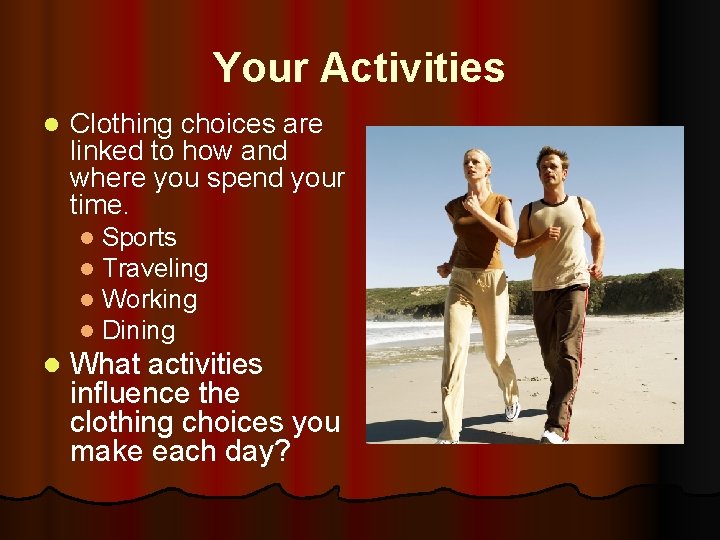 Your Activities

- Clothing choices are linked to how and where you spend your time.
  - Sports
  - Traveling
  - Working
  - Dining
- What activities influence the clothing choices you make each day?